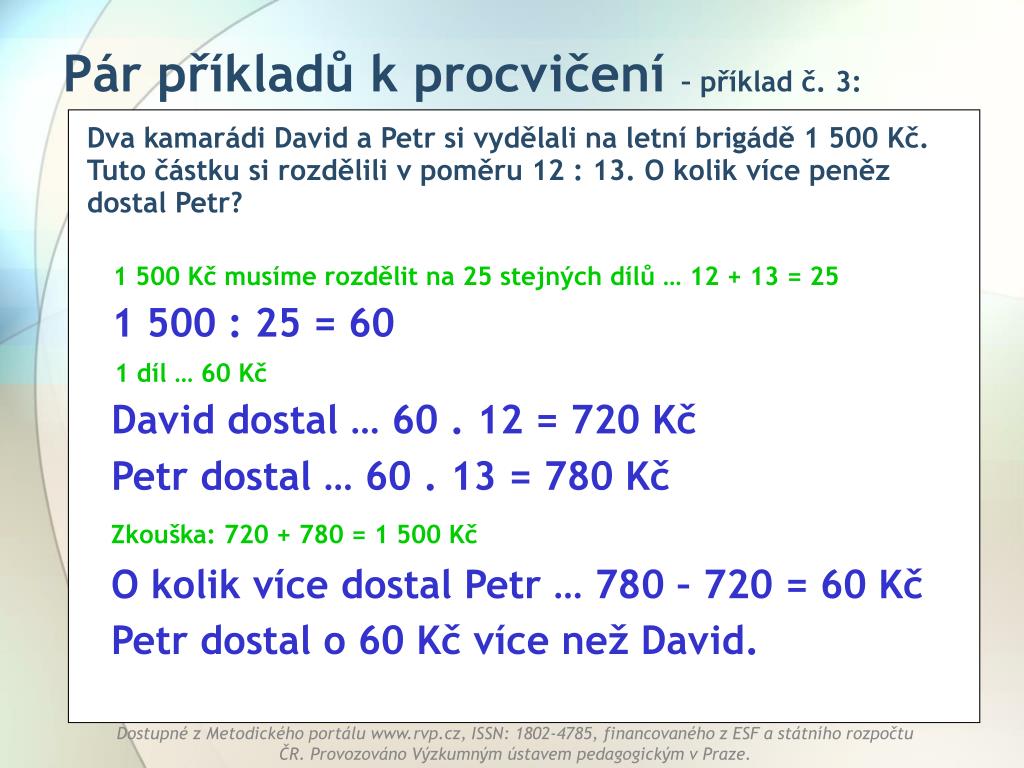 Pár příkladů k procvičení – příklad č. 3:

Dva kamarádi David a Petr si vydělali na letní brigádě 1 500 Kč. Tuto částku si rozdělili v poměru 12 : 13. O kolik více peněz dostal Petr?

1 500 Kč musíme rozdělit na 25 stejných dílů … 12 + 13 = 25

1 500 : 25 = 60

1 díl … 60 Kč

David dostal … 60 . 12 = 720 Kč

Petr dostal … 60 . 13 = 780 Kč

Zkouška: 720 + 780 = 1 500 Kč

O kolik více dostal Petr … 780 – 720 = 60 Kč

Petr dostal o 60 Kč více než David.

Dostupné z Metodického portálu www.rvp.cz, ISSN: 1802-4785, financovaného z ESF a státního rozpočtu ČR. Provozováno Výzkumným ústavem pedagogickým v Praze.